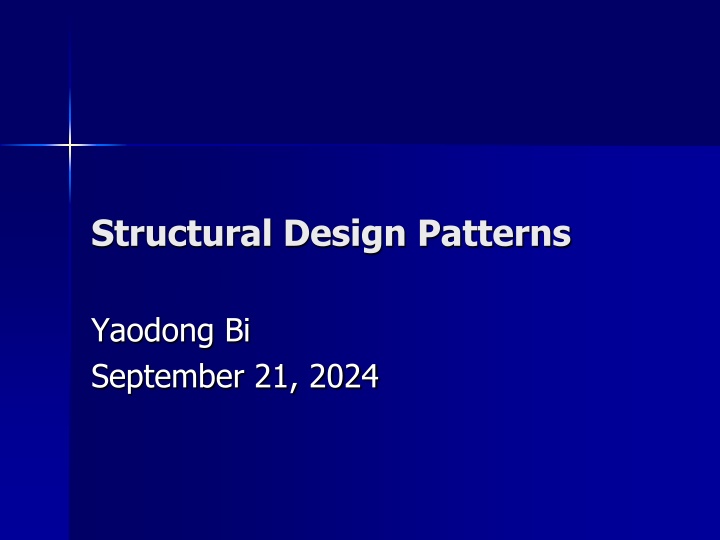 Structural Design Patterns

Yaodong Bi
September 21, 2024